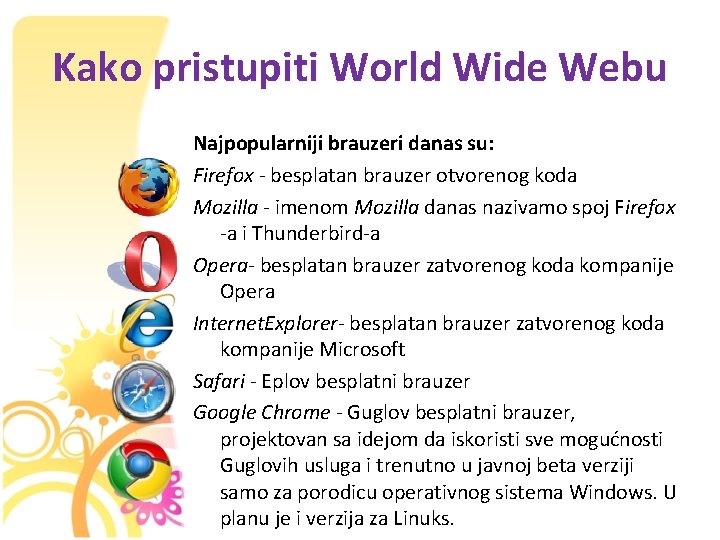 Kako pristupiti World Wide Webu

Najpopularniji brauzeri danas su:

Firefox - besplatan brauzer otvorenog koda

Mozilla - imenom Mozilla danas nazivamo spoj Firefox -a i Thunderbird-a

Opera- besplatan brauzer zatvorenog koda kompanije Opera

InternetExplorer- besplatan brauzer zatvorenog koda kompanije Microsoft

Safari - Eplov besplatni brauzer

Google Chrome - Guglov besplatni brauzer, projektovan sa idejom da iskoristi sve mogućnosti Guglovih usluga i trenutno u javnoj beta verziji samo za porodicu operativnog sistema Windows. U planu je i verzija za Linuks.